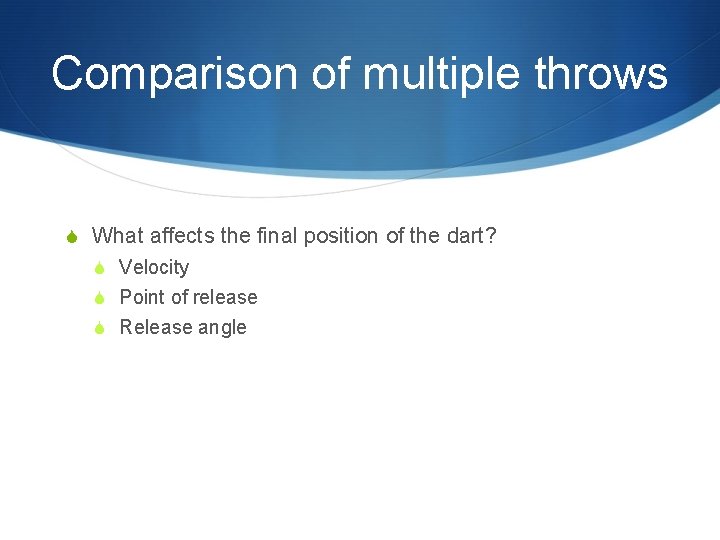 Comparison of multiple throws

What affects the final position of the dart?

Velocity

Point of release

Release angle